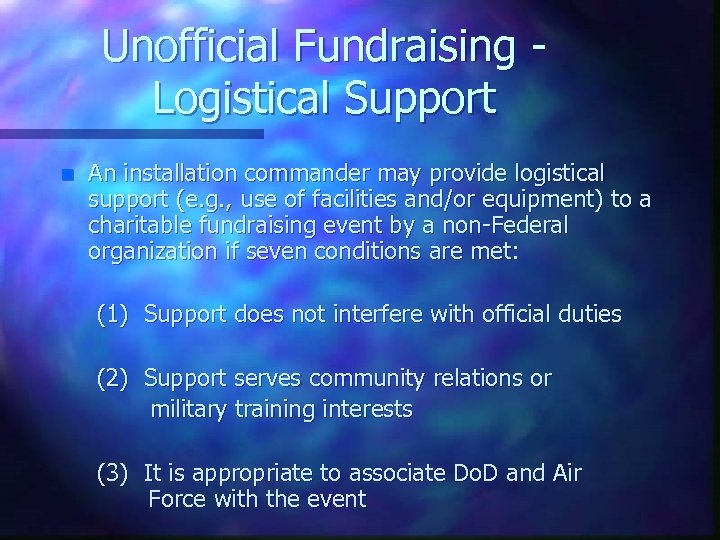 Unofficial Fundraising - Logistical Support

An installation commander may provide logistical support (e.g., use of facilities and/or equipment) to a charitable fundraising event by a non-Federal organization if seven conditions are met:

(1) Support does not interfere with official duties

(2) Support serves community relations or military training interests

(3) It is appropriate to associate DoD and Air Force with the event